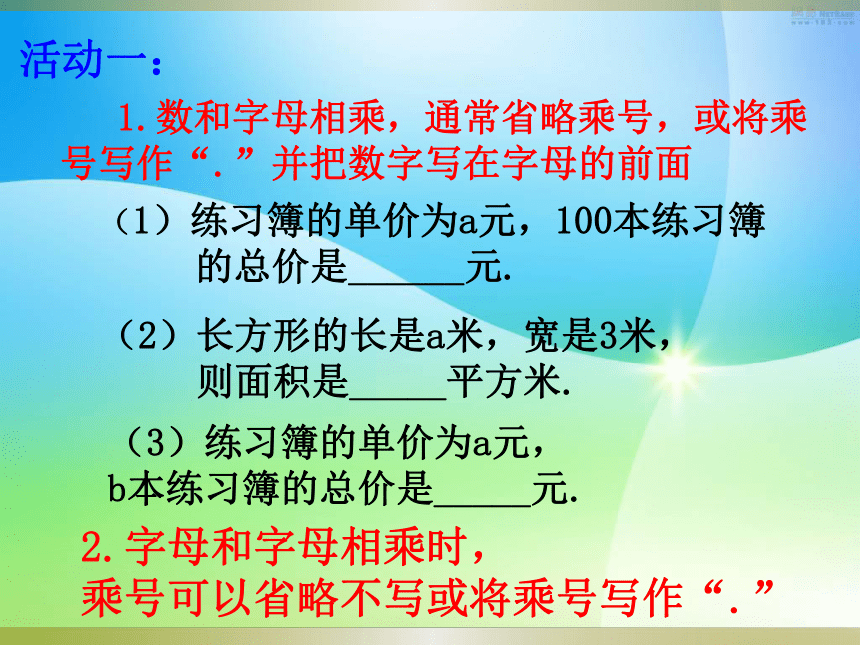 活动一：

1.数和字母相乘，通常省略乘号，或将乘号写作“.”并把数字写在字母的前面

（1）练习簿的单价为a元，100本练习簿的总价是______元.

（2）长方形的长是a米，宽是3米，则面积是_____平方米.

（3）练习簿的单价为a元，b本练习簿的总价是_____元.

2.字母和字母相乘时，乘号可以省略不写或将乘号写作“.”